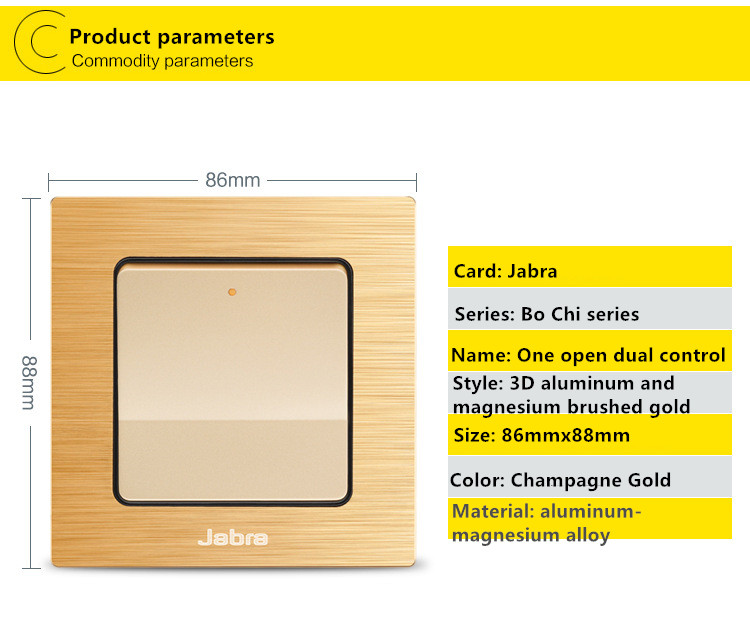 Product parameters
Commodity parameters

86mm

88mm

Jabra

Card: Jabra

Series: Bo Chi series

Name: One open dual control

Style: 3D aluminum and magnesium brushed gold

Size: 86mmx88mm

Color: Champagne Gold

Material: aluminum-magnesium alloy